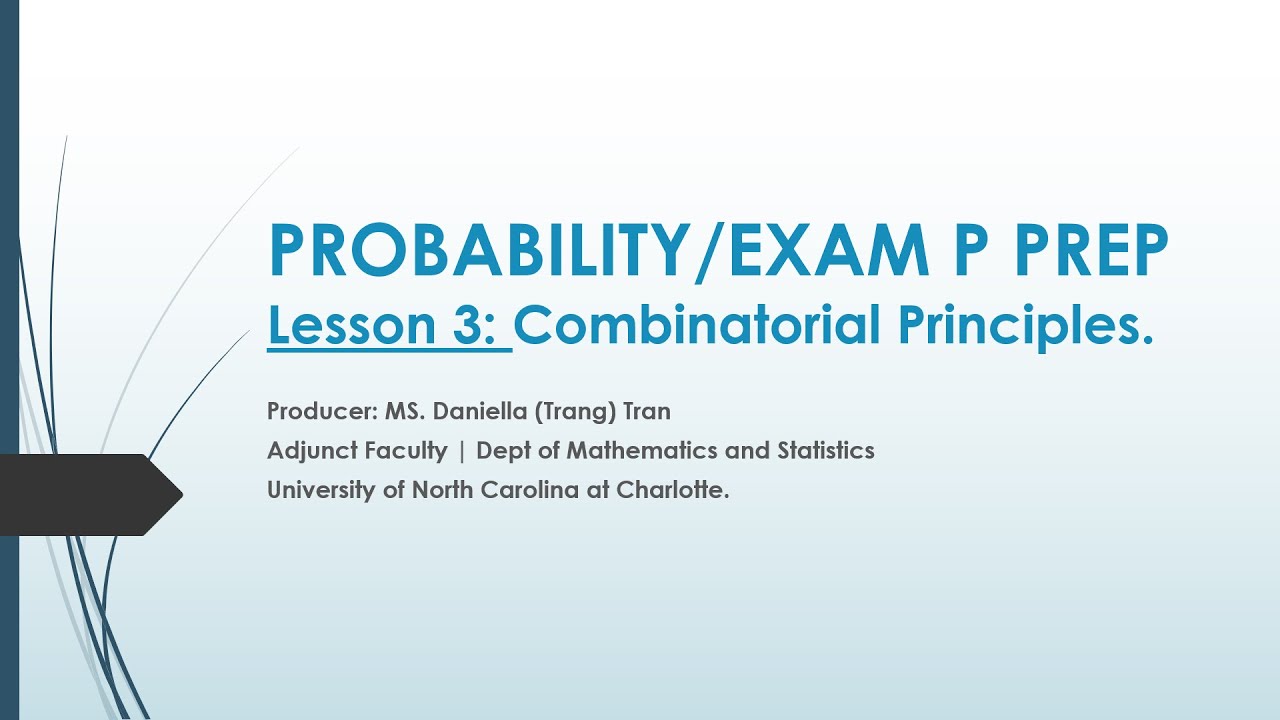 PROBABILITY/EXAM P PREP
Lesson 3: Combinatorial Principles.

Producer: MS. Daniella (Trang) Tran
Adjunct Faculty | Dept of Mathematics and Statistics
University of North Carolina at Charlotte.